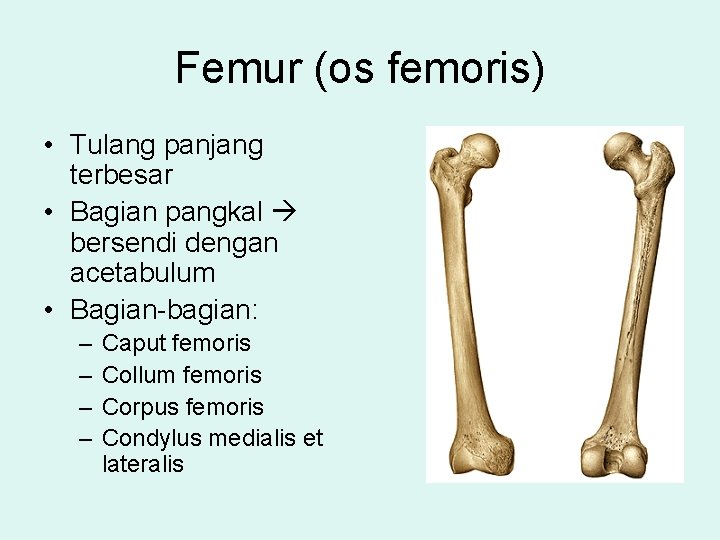 Femur (os femoris)

• Tulang panjang terbesar
• Bagian pangkal → bersendi dengan acetabulum
• Bagian-bagian:
  – Caput femoris
  – Collum femoris
  – Corpus femoris
  – Condylus medialis et lateralis